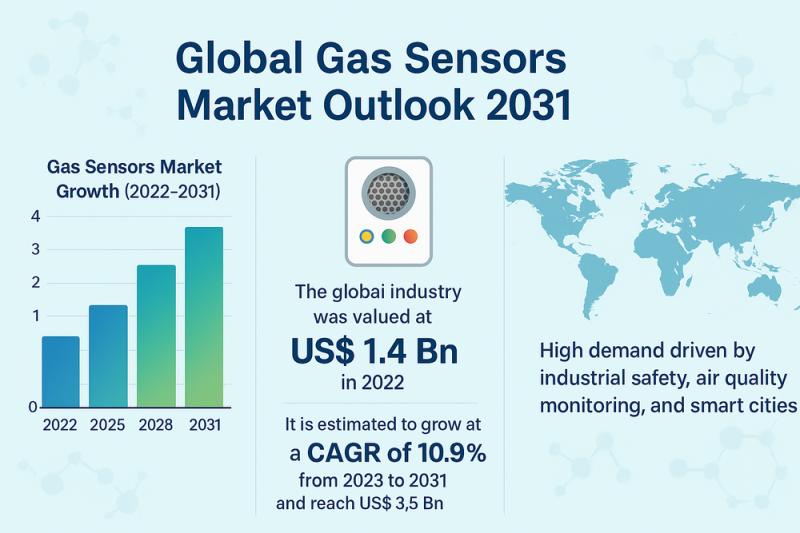 Global Gas Sensors Market Outlook 2031

Gas Sensors Market Growth (2022–2031)

4
3
2
1
0

2022 2025 2028 2031

The globai industry was valued at
US$ 1.4 Bn
in 2022

It is estimated to grow at a CAGR of 10.9% from 2023 to 2031 and reach US$ 3,5 Bn

High demand driven by industrial safety, air quality monitoring, and smart cities